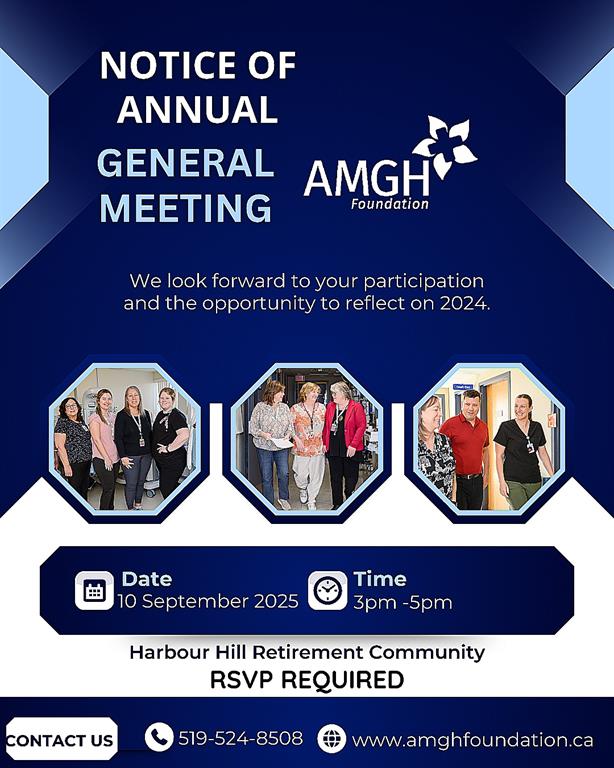 NOTICE OF ANNUAL GENERAL MEETING

AMGH Foundation

We look forward to your participation and the opportunity to reflect on 2024.

Date
10 September 2025

Time
3pm -5pm

Harbour Hill Retirement Community
RSVP REQUIRED

CONTACT US

519-524-8508

www.amghfoundation.ca